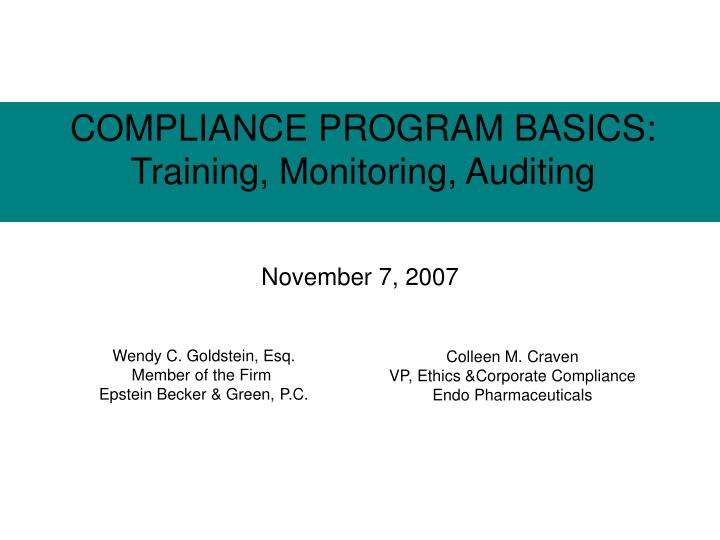 COMPLIANCE PROGRAM BASICS:
Training, Monitoring, Auditing

November 7, 2007

Wendy C. Goldstein, Esq.
Member of the Firm
Epstein Becker & Green, P.C.

Colleen M. Craven
VP, Ethics &Corporate Compliance
Endo Pharmaceuticals